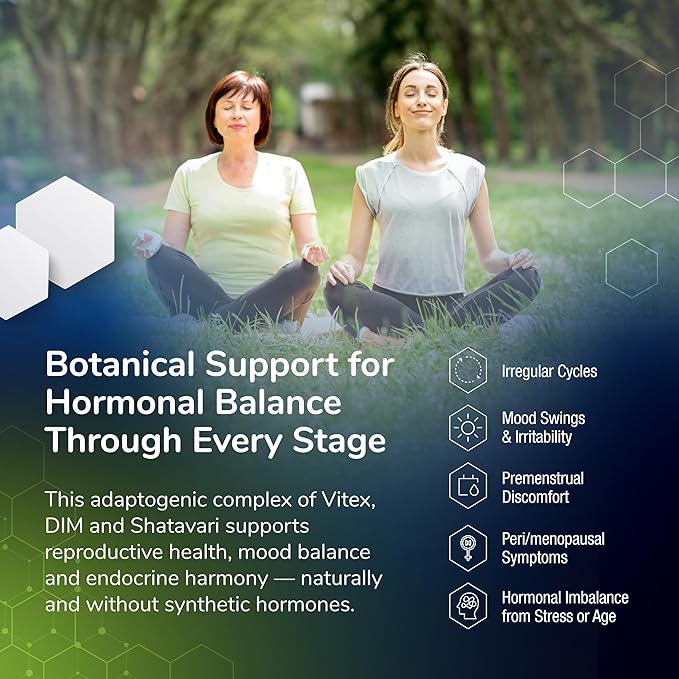 Botanical Support for Hormonal Balance Through Every Stage

This adaptogenic complex of Vitex, DIM and Shatavari supports reproductive health, mood balance and endocrine harmony — naturally and without synthetic hormones.

Irregular Cycles

Mood Swings & Irritability

Premenstrual Discomfort

Peri/menopausal Symptoms

Hormonal Imbalance from Stress or Age